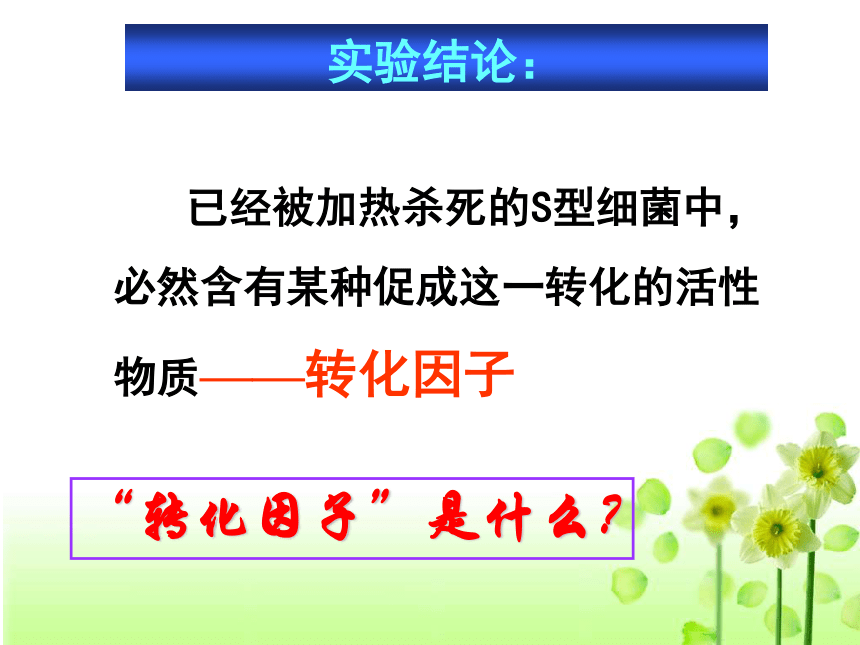 实验结论：

已经被加热杀死的S型细菌中，必然含有某种促成这一转化的活性物质——转化因子

“转化因子”是什么？